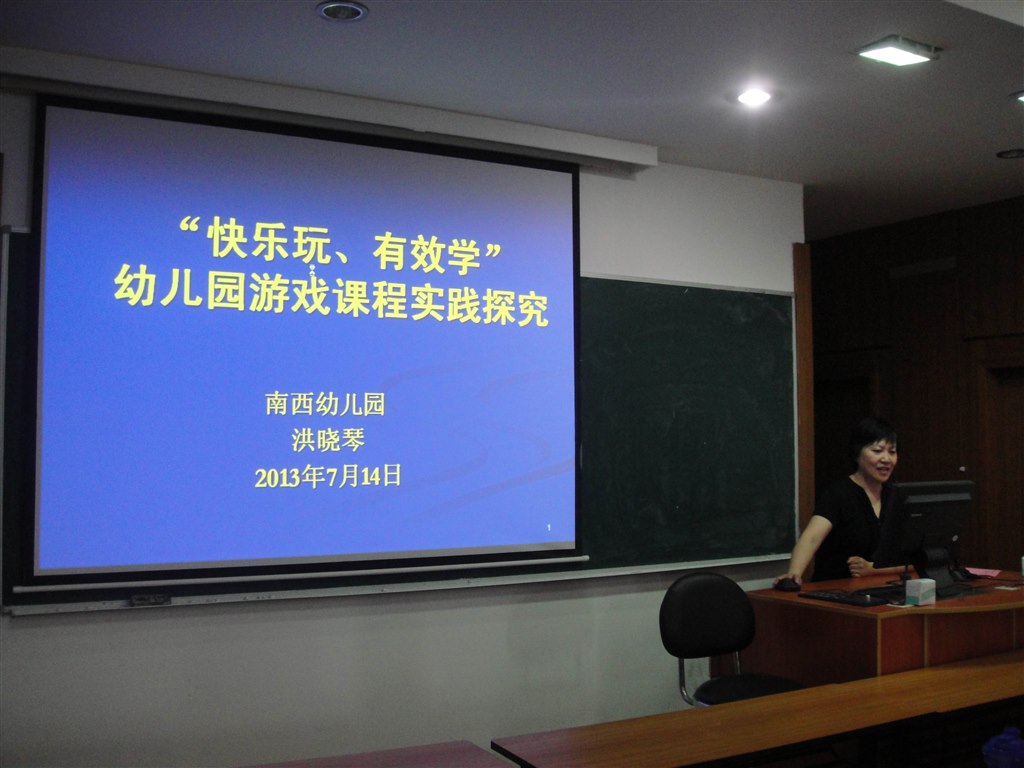 “快乐玩、有效学”
幼儿园游戏课程实践探究

南西幼儿园
洪晓琴
2013年7月14日

1